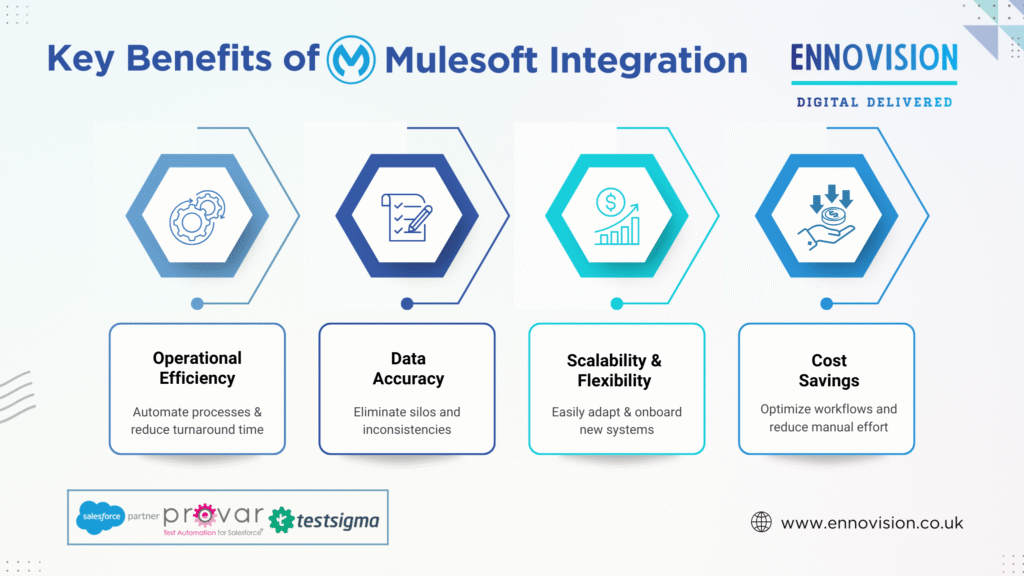 Key Benefits of Mulesoft Integration

ENNOVISION
DIGITAL DELIVERED

Operational Efficiency

Automate processes & reduce turnaround time

Data Accuracy

Eliminate silos and inconsistencies

Scalability & Flexibility

Easily adapt & onboard new systems

Cost Savings

Optimize workflows and reduce manual effort

salesforce partner provar Test Automation for Salesforce testsigma

www.ennovision.co.uk